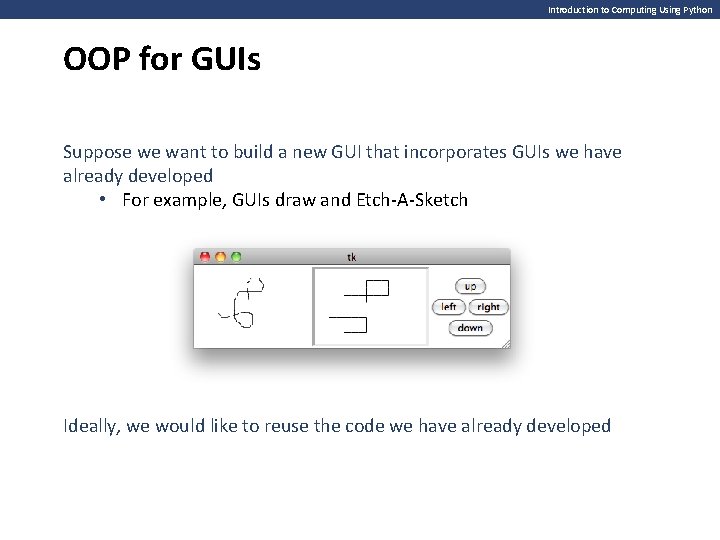 Introduction to Computing Using Python

OOP for GUIs

Suppose we want to build a new GUI that incorporates GUIs we have already developed

• For example, GUIs draw and Etch-A-Sketch

tk

up
left right
down

Ideally, we would like to reuse the code we have already developed